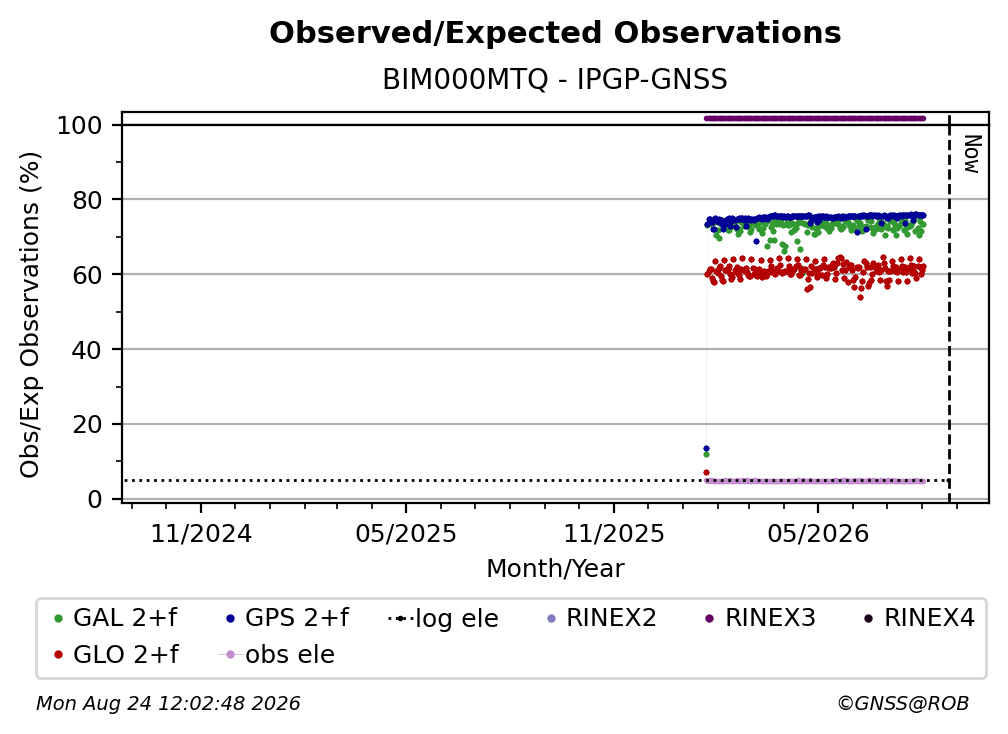 Observed/Expected Observations
BIM000MTQ - IPGP-GNSS

Obs/Exp Observations (%)

100
80
60
40
20
0

Now

11/2024
05/2025
11/2025
05/2026

Month/Year

GAL 2+f
GPS 2+f
log ele
RINEX2
RINEX3
RINEX4
GLO 2+f
obs ele

Mon Aug 24 12:02:48 2026
©GNSS@ROB